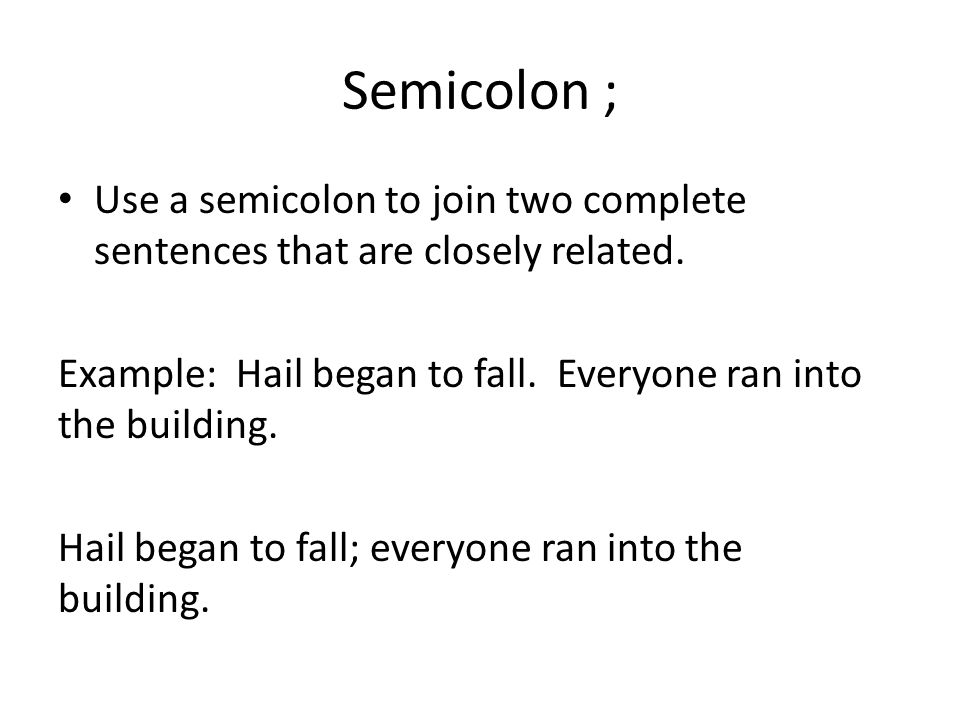 Semicolon ;

• Use a semicolon to join two complete sentences that are closely related.

Example: Hail began to fall. Everyone ran into the building.

Hail began to fall; everyone ran into the building.